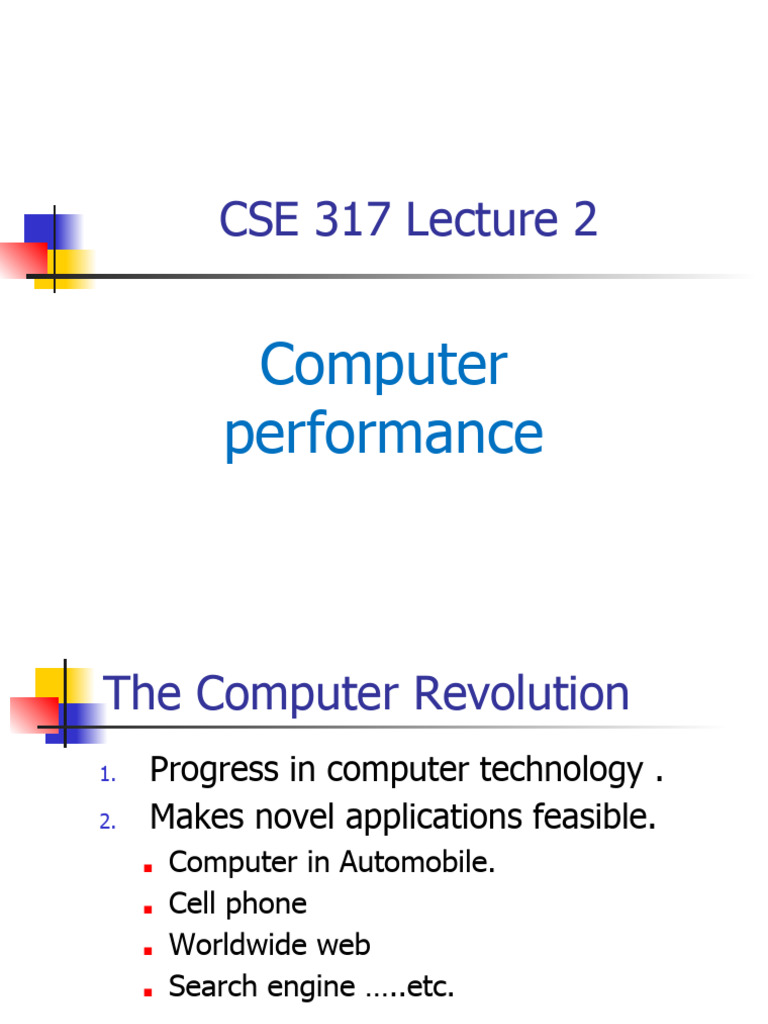 CSE 317 Lecture 2

Computer performance

The Computer Revolution

1. Progress in computer technology .
2. Makes novel applications feasible.
- Computer in Automobile.
- Cell phone
- Worldwide web
- Search engine …..etc.